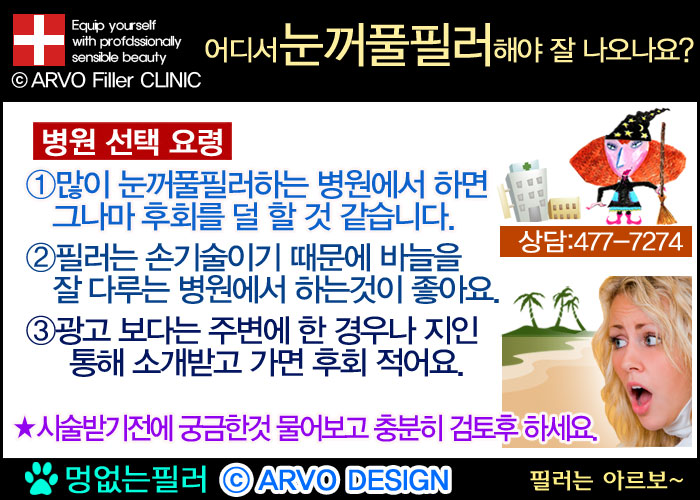 Equip yourself with profdssionally sensible beauty
© ARVO Filler CLINIC

어디서 눈꺼풀필러해야 잘 나오나요?

병원 선택 요령

①많이 눈꺼풀필러하는 병원에서 하면 그나마 후회를 덜 할 것 같습니다.

②필러는 손기술이기 때문에 바늘을 잘 다루는 병원에서 하는것이 좋아요.

③광고 보다는 주변에 한 경우나 지인 통해 소개받고 가면 후회 적어요.

상담:477-7274

★시술받기전에 궁금한것 물어보고 충분히 검토후 하세요.

멍없는필러 © ARVO DESIGN 필러는 아르보~